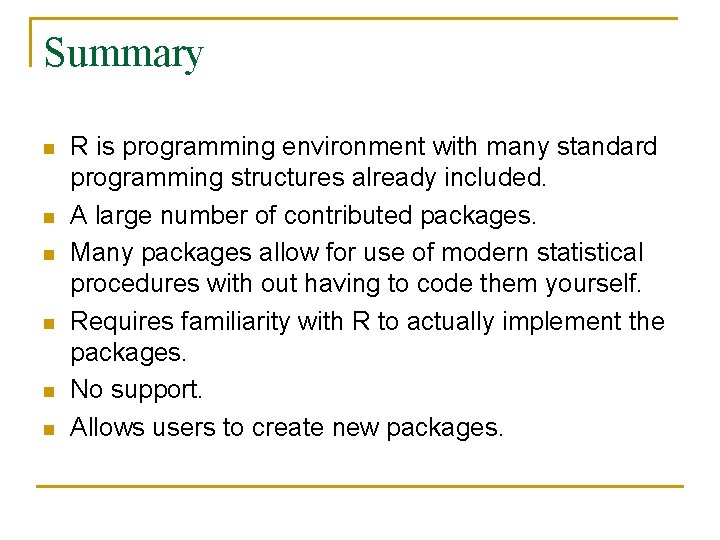 Summary

- R is programming environment with many standard programming structures already included.
- A large number of contributed packages.
- Many packages allow for use of modern statistical procedures with out having to code them yourself.
- Requires familiarity with R to actually implement the packages.
- No support.
- Allows users to create new packages.